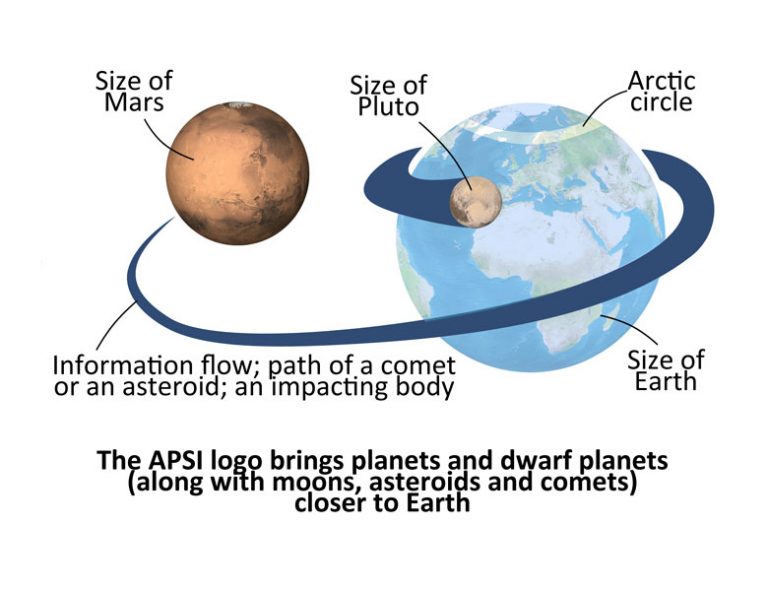 Size of Mars

Size of Pluto

Arctic circle

Information flow; path of a comet or an asteroid; an impacting body

Size of Earth

The APSI logo brings planets and dwarf planets (along with moons, asteroids and comets) closer to Earth